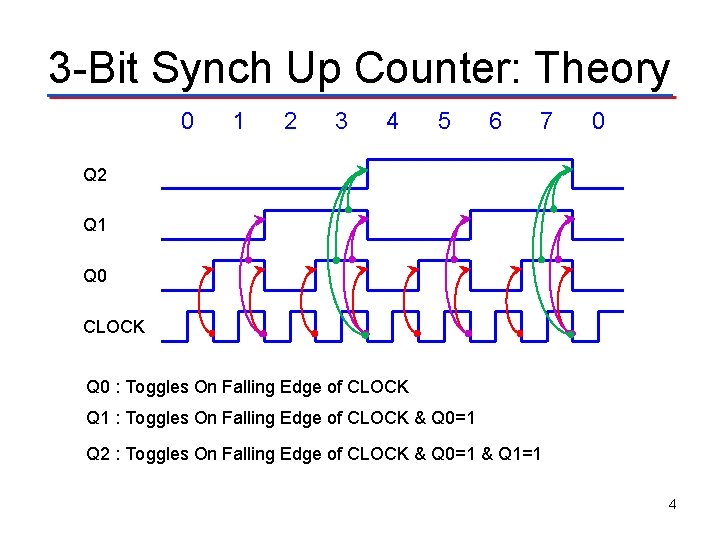 3-Bit Synch Up Counter: Theory

0 1 2 3 4 5 6 7 0

Q2

Q1

Q0

CLOCK

Q0 : Toggles On Falling Edge of CLOCK

Q1 : Toggles On Falling Edge of CLOCK & Q0=1

Q2 : Toggles On Falling Edge of CLOCK & Q0=1 & Q1=1

4